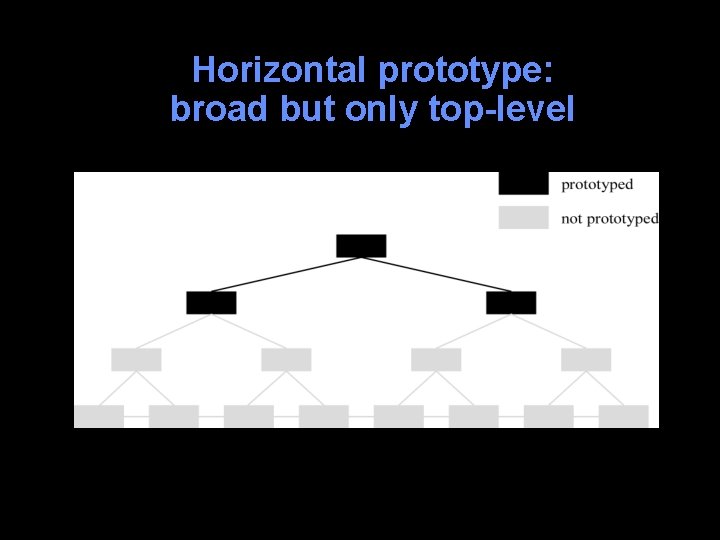 Horizontal prototype:
broad but only top-level

prototyped

not prototyped